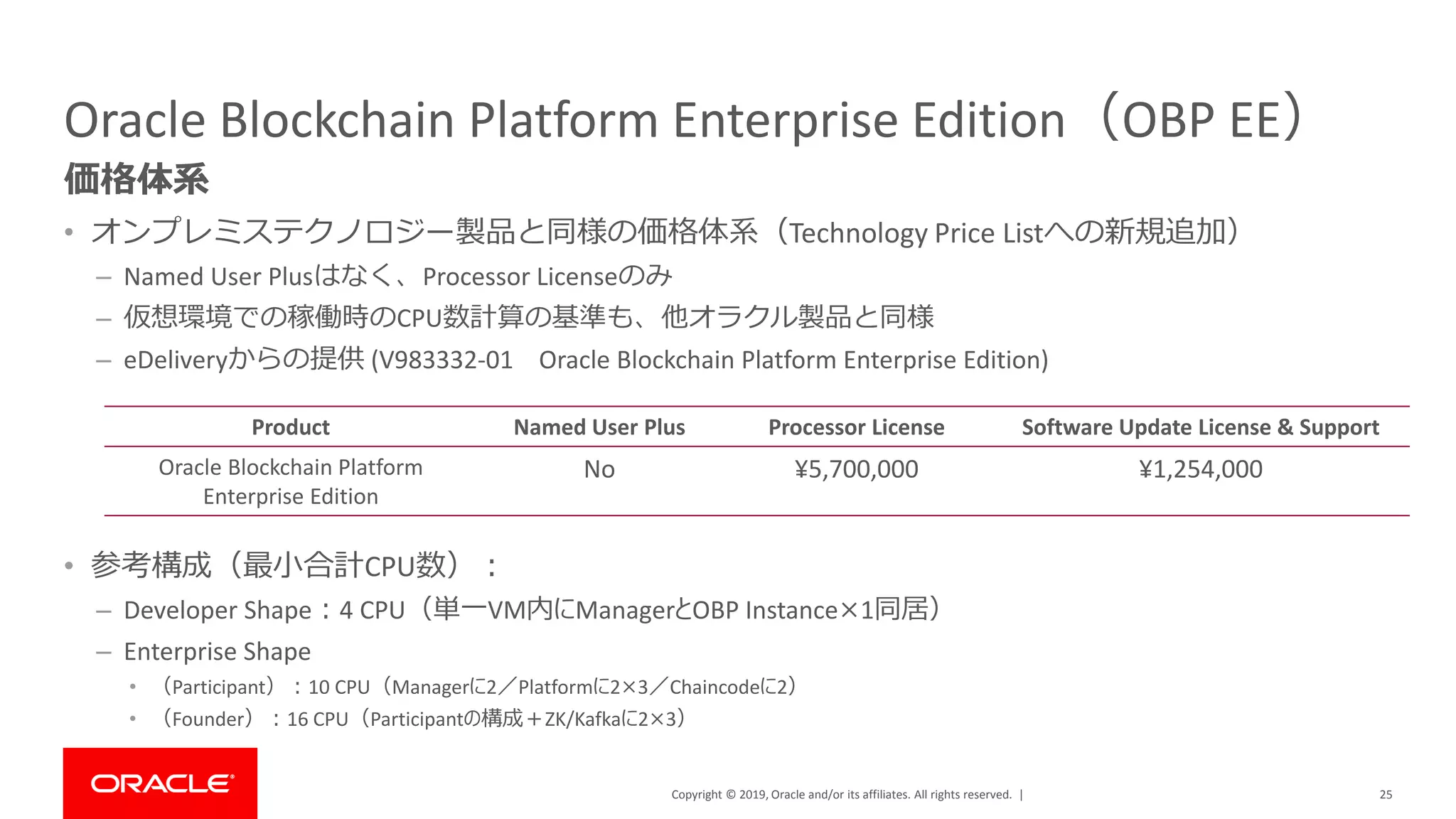 Oracle Blockchain Platform Enterprise Edition（OBP EE）
価格体系

• オンプレミステクノロジー製品と同様の価格体系（Technology Price Listへの新規追加）
– Named User Plusはなく、Processor Licenseのみ
– 仮想環境での稼働時のCPU数計算の基準も、他オラクル製品と同様
– eDeliveryからの提供 (V983332-01　Oracle Blockchain Platform Enterprise Edition)

| Product | Named User Plus | Processor License | Software Update License & Support |
|---|---|---|---|
| Oracle Blockchain Platform Enterprise Edition | No | ¥5,700,000 | ¥1,254,000 |

• 参考構成（最小合計CPU数）：
– Developer Shape：4 CPU（単一VM内にManagerとOBP Instance×1同居）
– Enterprise Shape
• （Participant）：10 CPU（Managerに2／Platformに2×3／Chaincodeに2）
• （Founder）：16 CPU（Participantの構成＋ZK/Kafkaに2×3）

ORACLE

Copyright © 2019, Oracle and/or its affiliates. All rights reserved. |

25